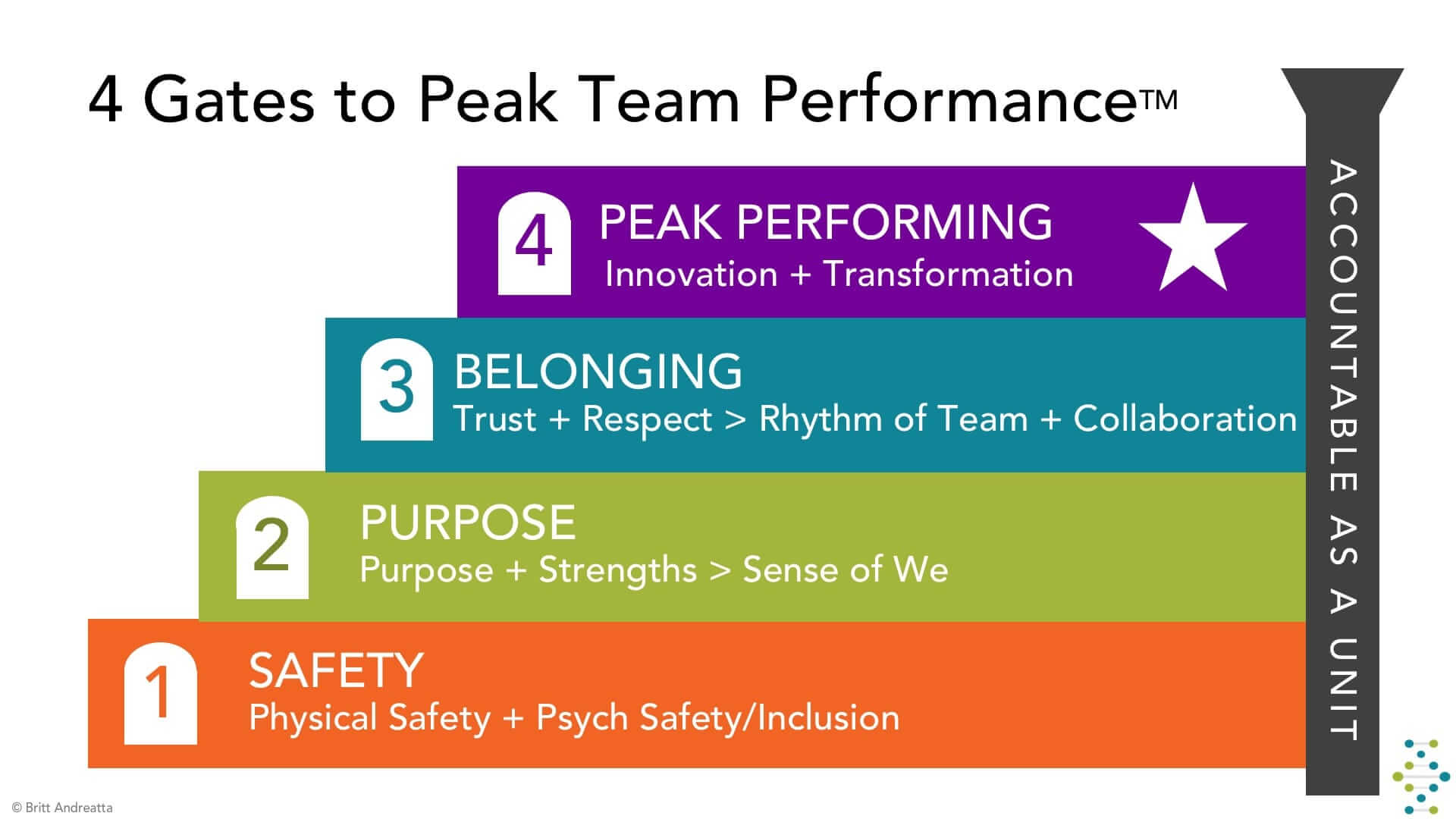 4 Gates to Peak Team Performance™

4 PEAK PERFORMING
Innovation + Transformation

3 BELONGING
Trust + Respect > Rhythm of Team + Collaboration

2 PURPOSE
Purpose + Strengths > Sense of We

1 SAFETY
Physical Safety + Psych Safety/Inclusion

ACCOUNTABLE AS A UNIT

© Britt Andreatta